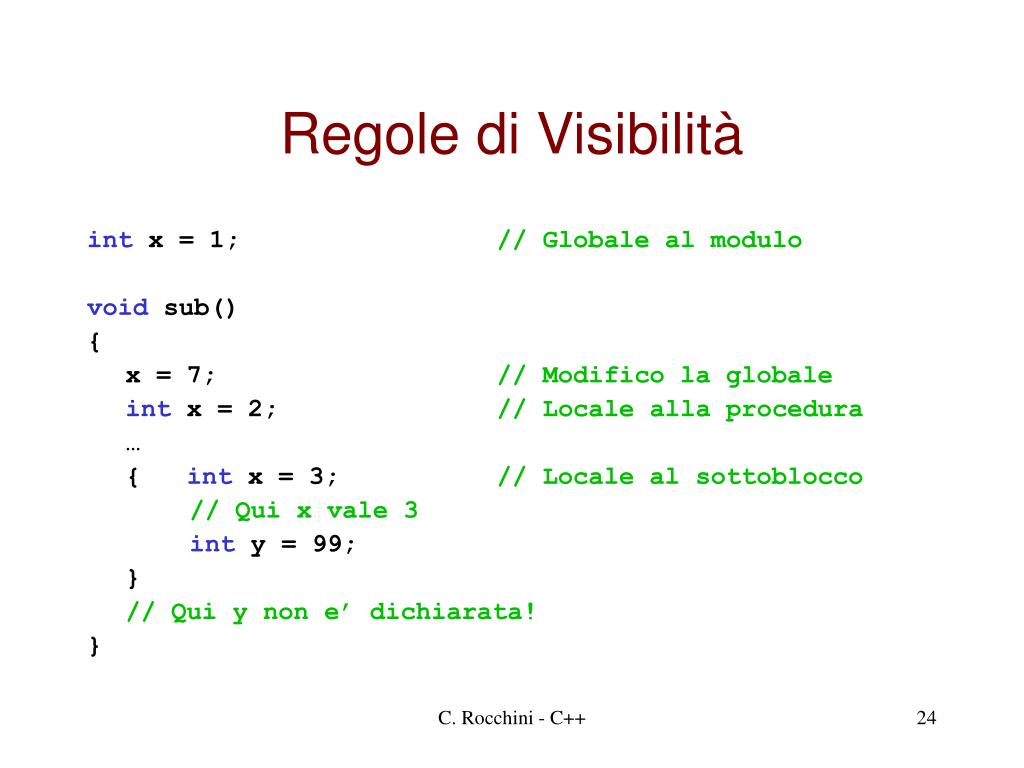 Regole di Visibilità

int x = 1; // Globale al modulo

void sub()
{
x = 7; // Modifico la globale
int x = 2; // Locale alla procedura
…
{ int x = 3; // Locale al sottoblocco
// Qui x vale 3
int y = 99;
}
// Qui y non e’ dichiarata!
}

C. Rocchini - C++

24